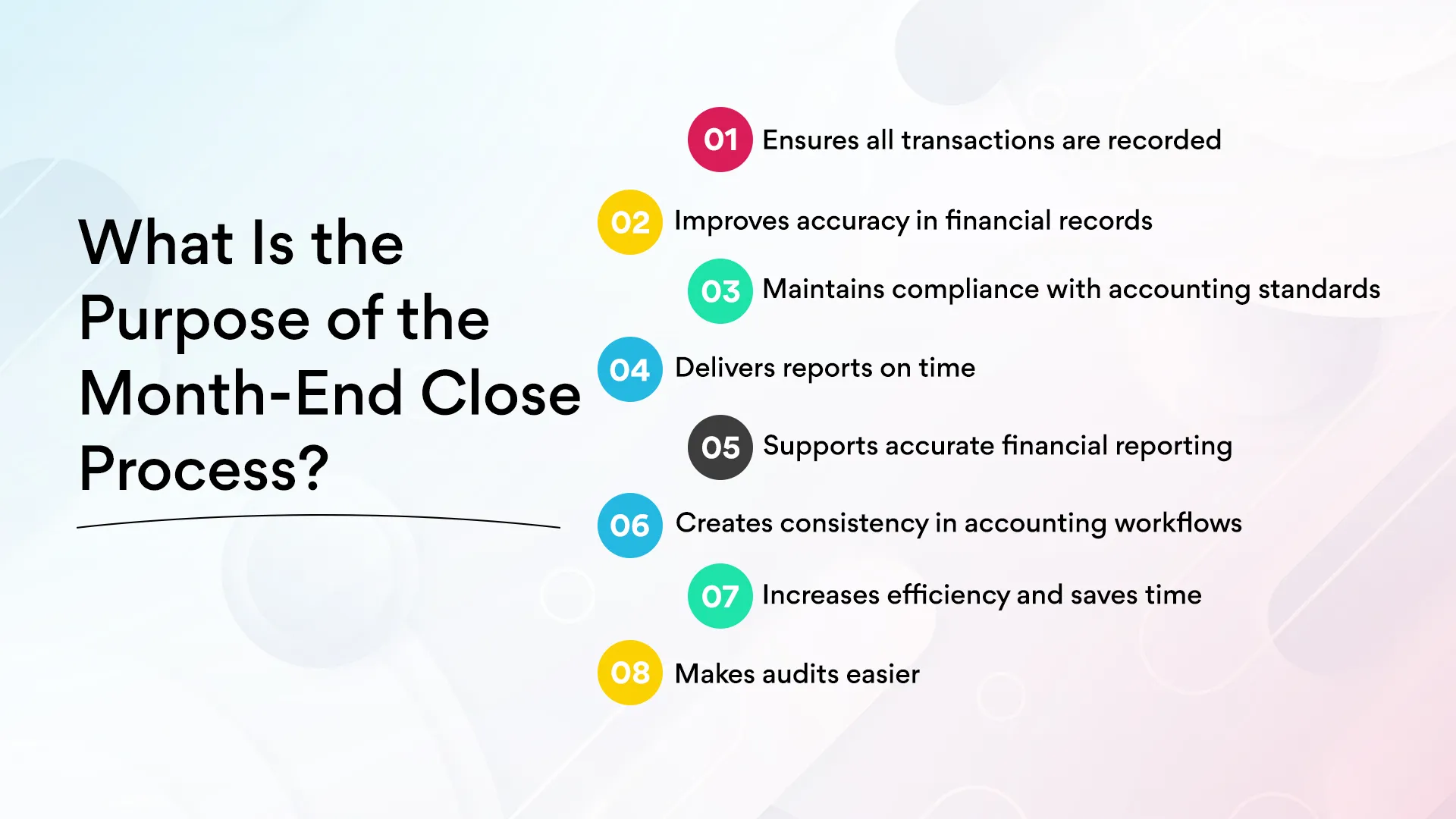 What Is the Purpose of the Month-End Close Process?

01 Ensures all transactions are recorded

02 Improves accuracy in financial records

03 Maintains compliance with accounting standards

04 Delivers reports on time

05 Supports accurate financial reporting

06 Creates consistency in accounting workflows

07 Increases efficiency and saves time

08 Makes audits easier